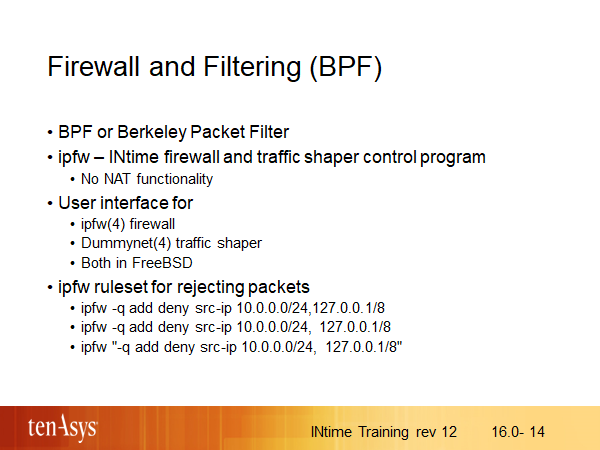 Firewall and Filtering (BPF)

• BPF or Berkeley Packet Filter
• ipfw – INtime firewall and traffic shaper control program
  • No NAT functionality
• User interface for
  • ipfw(4) firewall
  • Dummynet(4) traffic shaper
  • Both in FreeBSD
• ipfw ruleset for rejecting packets
  • ipfw -q add deny src-ip 10.0.0.0/24,127.0.0.1/8
  • ipfw -q add deny src-ip 10.0.0.0/24, 127.0.0.1/8
  • ipfw "-q add deny src-ip 10.0.0.0/24, 127.0.0.1/8"

tenAsys

INtime Training rev 12    16.0- 14